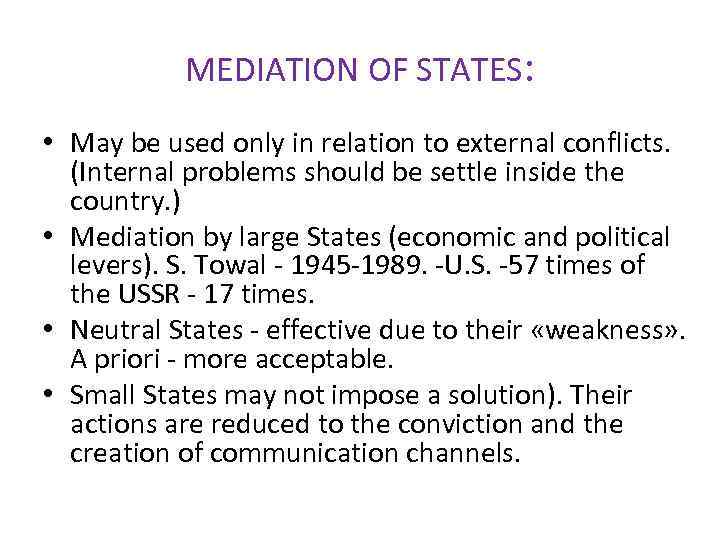 MEDIATION OF STATES:

• May be used only in relation to external conflicts. (Internal problems should be settle inside the country.)
• Mediation by large States (economic and political levers). S. Towal - 1945-1989. -U.S. -57 times of the USSR - 17 times.
• Neutral States - effective due to their «weakness». A priori - more acceptable.
• Small States may not impose a solution). Their actions are reduced to the conviction and the creation of communication channels.